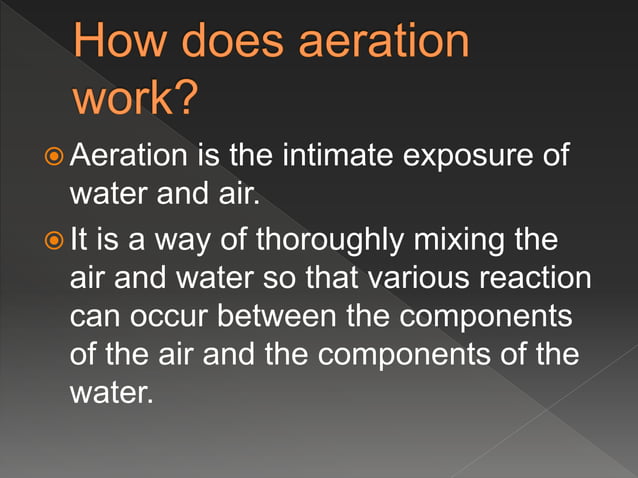 How does aeration work?

Aeration is the intimate exposure of water and air.

It is a way of thoroughly mixing the air and water so that various reaction can occur between the components of the air and the components of the water.